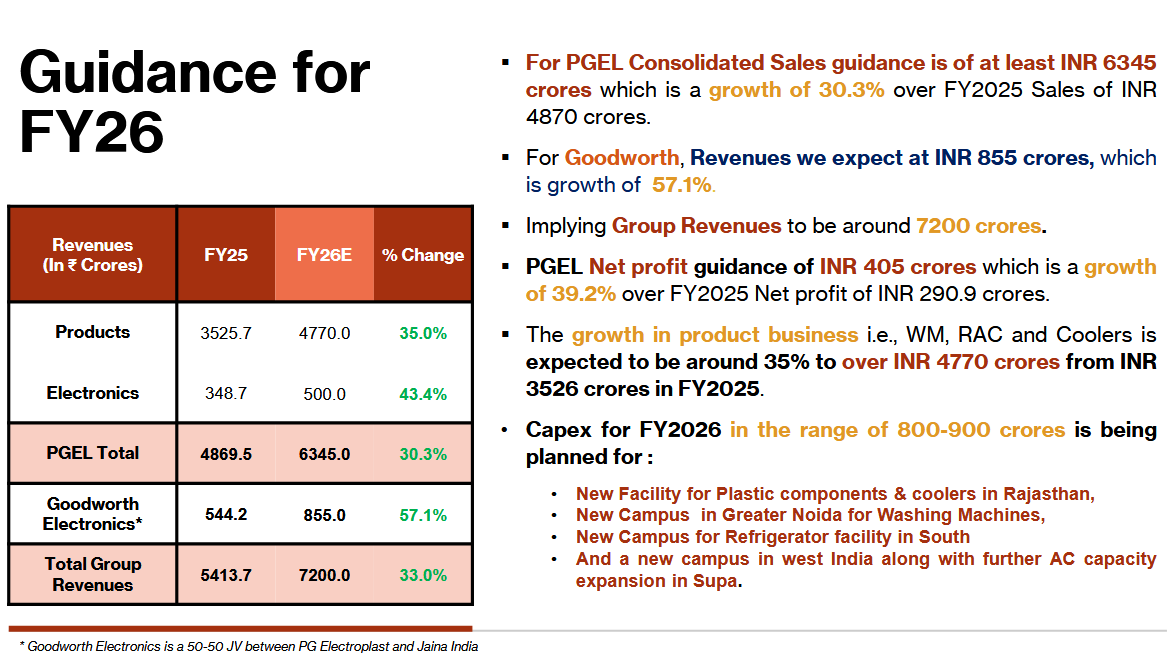 Guidance for FY26

| Revenues (In ₹ Crores) | FY25 | FY26E | % Change |
|---|---|---|---|
| Products | 3525.7 | 4770.0 | 35.0% |
| Electronics | 348.7 | 500.0 | 43.4% |
| PGEL Total | 4869.5 | 6345.0 | 30.3% |
| Goodworth Electronics* | 544.2 | 855.0 | 57.1% |
| Total Group Revenues | 5413.7 | 7200.0 | 33.0% |

▪ For PGEL Consolidated Sales guidance is of at least INR 6345 crores which is a growth of 30.3% over FY2025 Sales of INR 4870 crores.

▪ For Goodworth, Revenues we expect at INR 855 crores, which is growth of 57.1%.

▪ Implying Group Revenues to be around 7200 crores.

▪ PGEL Net profit guidance of INR 405 crores which is a growth of 39.2% over FY2025 Net profit of INR 290.9 crores.

▪ The growth in product business i.e., WM, RAC and Coolers is expected to be around 35% to over INR 4770 crores from INR 3526 crores in FY2025.

• Capex for FY2026 in the range of 800-900 crores is being planned for :

• New Facility for Plastic components & coolers in Rajasthan,
• New Campus in Greater Noida for Washing Machines,
• New Campus for Refrigerator facility in South
• And a new campus in west India along with further AC capacity expansion in Supa.

* Goodworth Electronics is a 50-50 JV between PG Electroplast and Jaina India